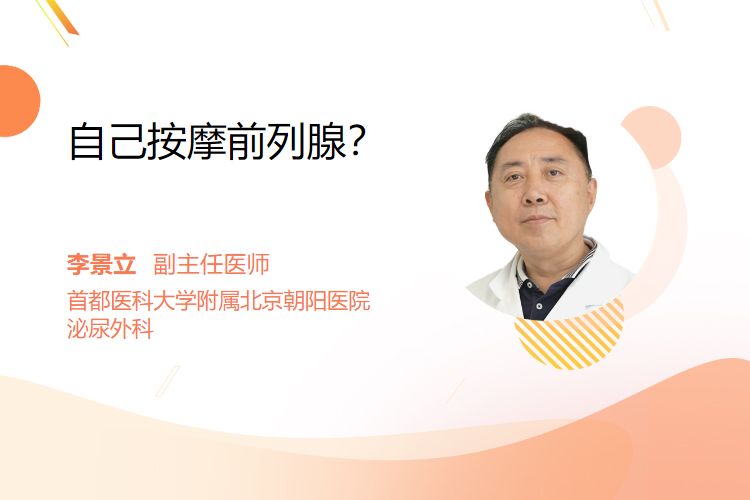 自己按摩前列腺?

李景立 副主任医师
首都医科大学附属北京朝阳医院
泌尿外科